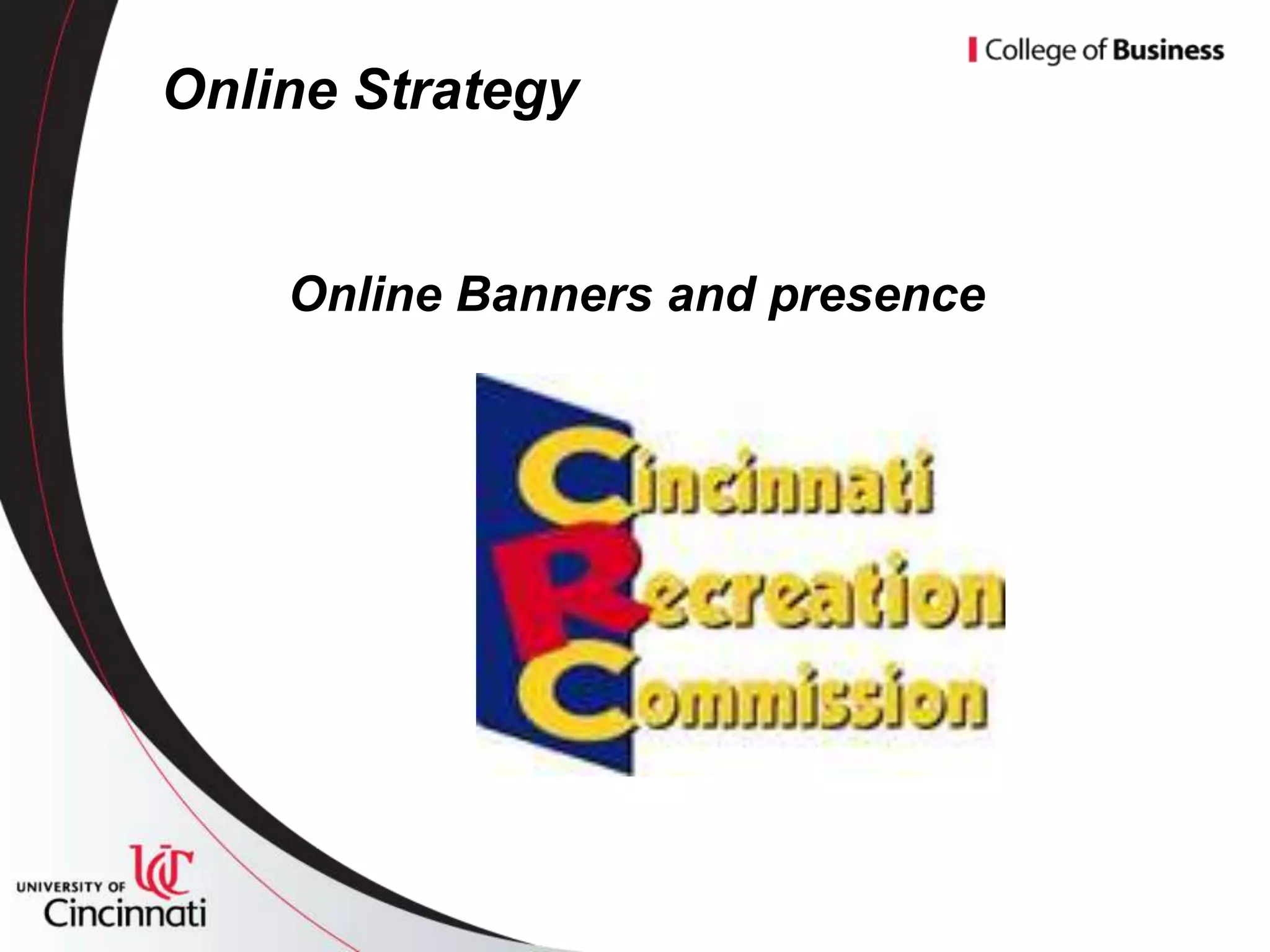 College of Business

Online Strategy

Online Banners and presence

Cincinnati
Recreation
Commission

UNIVERSITY OF
UC
Cincinnati